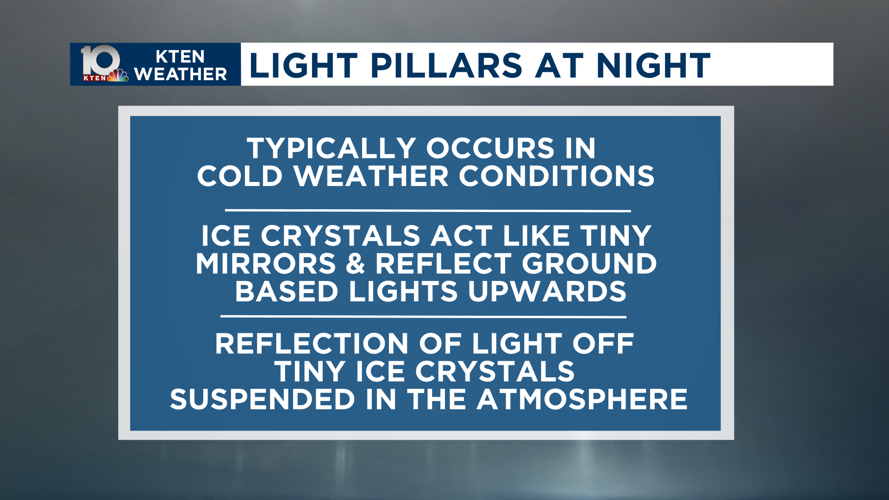 10 KTEN
KTEN WEATHER
LIGHT PILLARS AT NIGHT

TYPICALLY OCCURS IN COLD WEATHER CONDITIONS

ICE CRYSTALS ACT LIKE TINY MIRRORS & REFLECT GROUND BASED LIGHTS UPWARDS

REFLECTION OF LIGHT OFF TINY ICE CRYSTALS SUSPENDED IN THE ATMOSPHERE